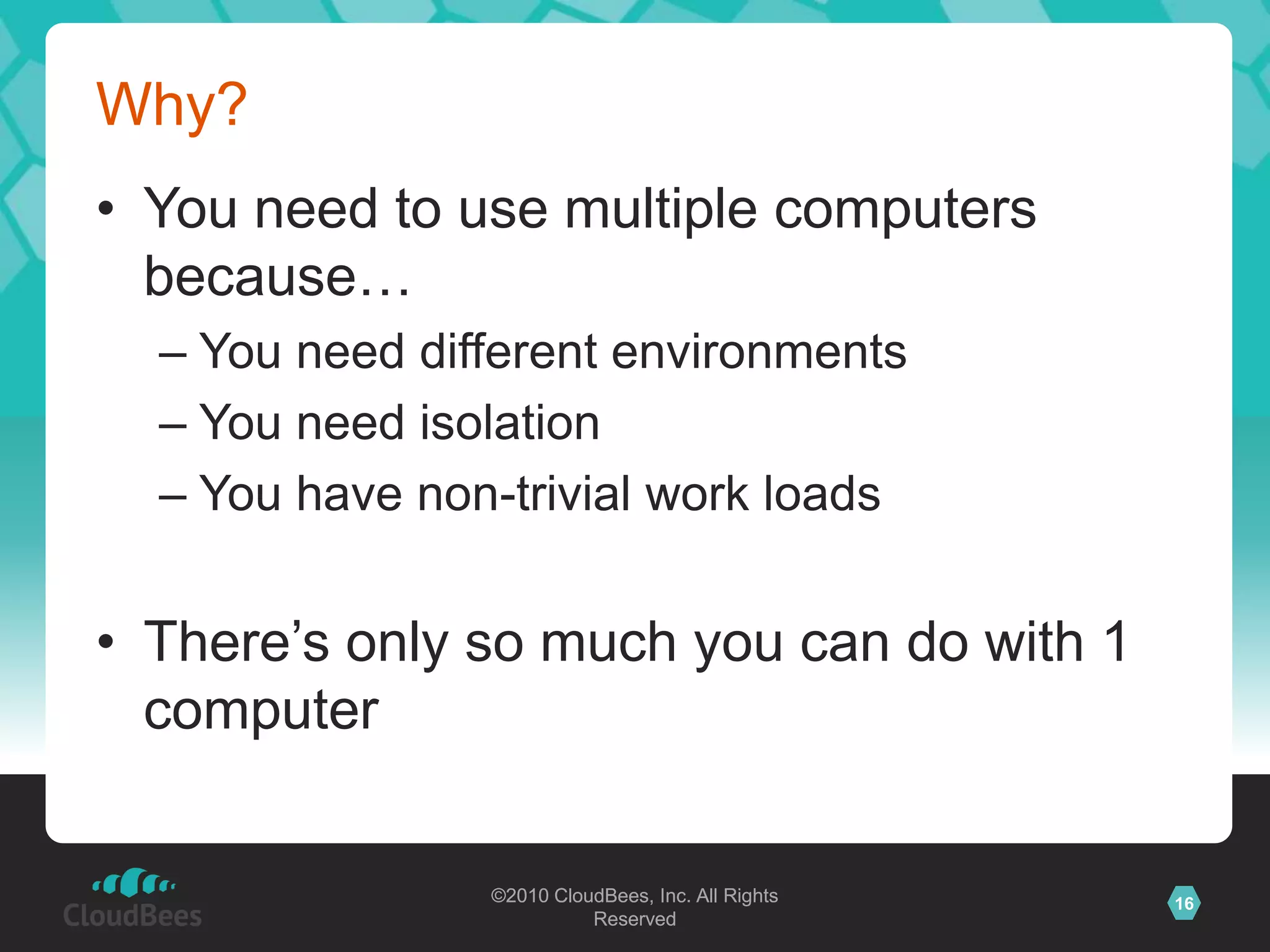 Why?

• You need to use multiple computers because…

– You need different environments

– You need isolation

– You have non-trivial work loads

• There’s only so much you can do with 1 computer

CloudBees

©2010 CloudBees, Inc. All Rights Reserved

16